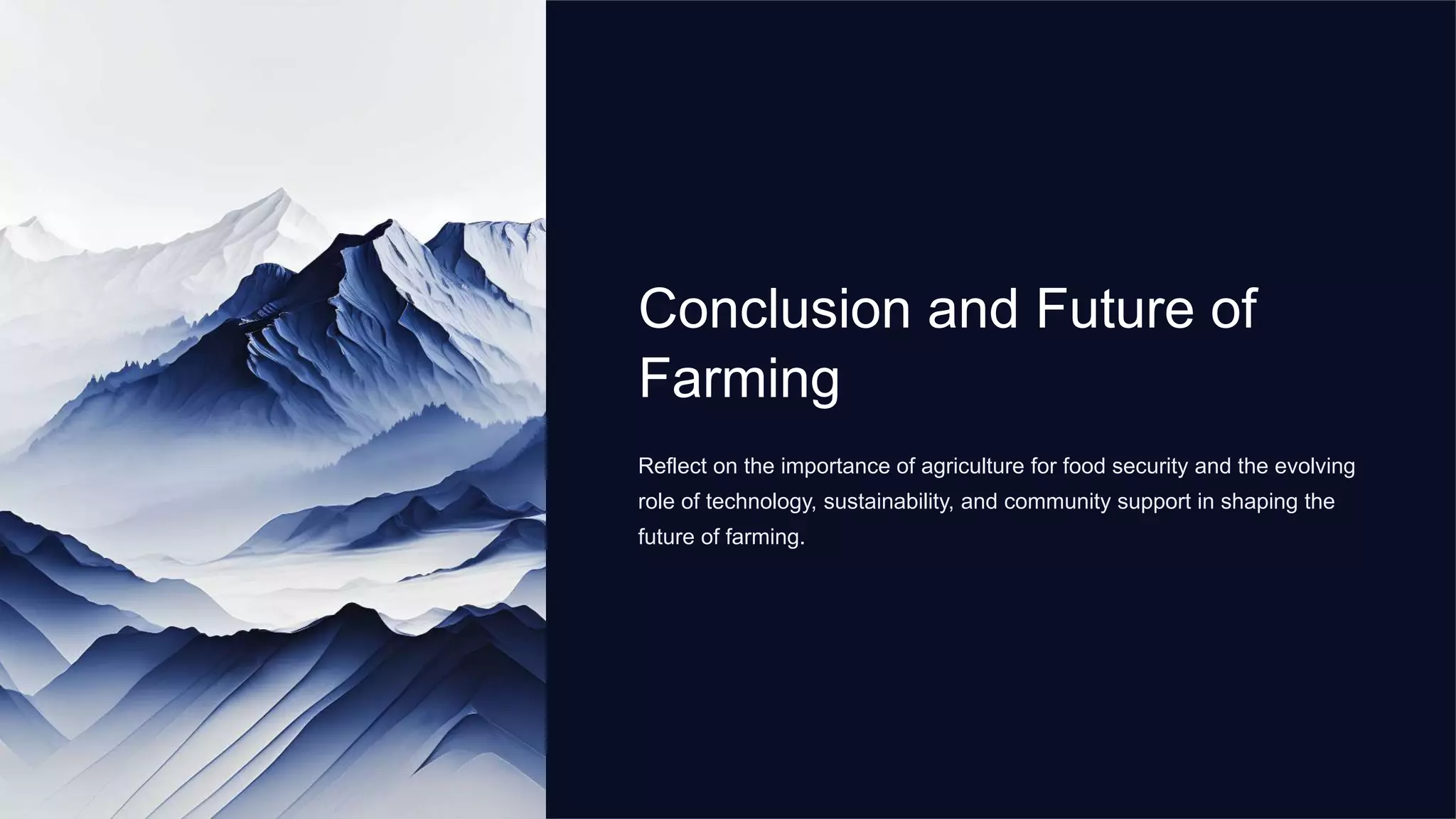 Conclusion and Future of Farming

Reflect on the importance of agriculture for food security and the evolving role of technology, sustainability, and community support in shaping the future of farming.